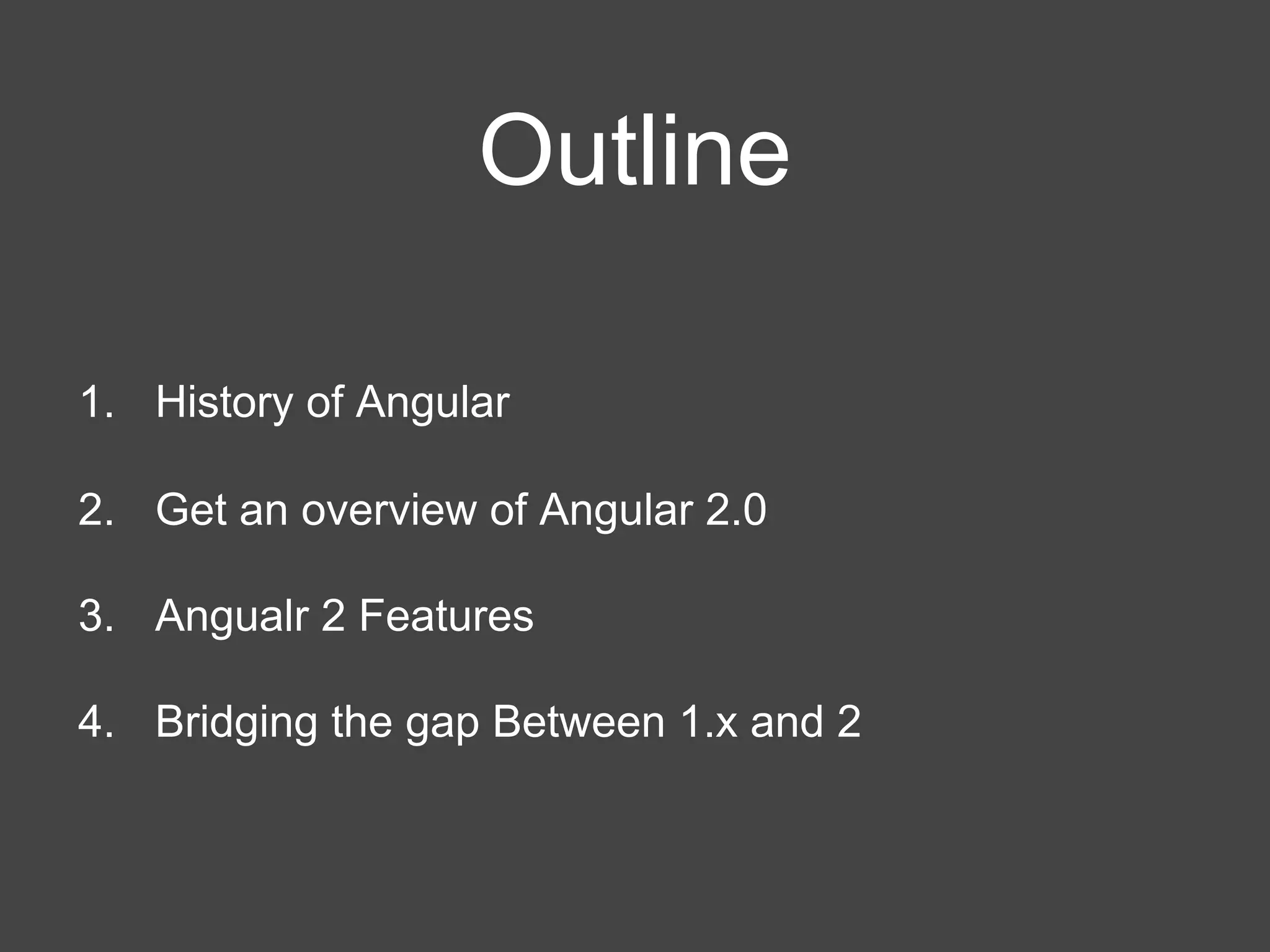 Outline

1. History of Angular

2. Get an overview of Angular 2.0

3. Angualr 2 Features

4. Bridging the gap Between 1.x and 2